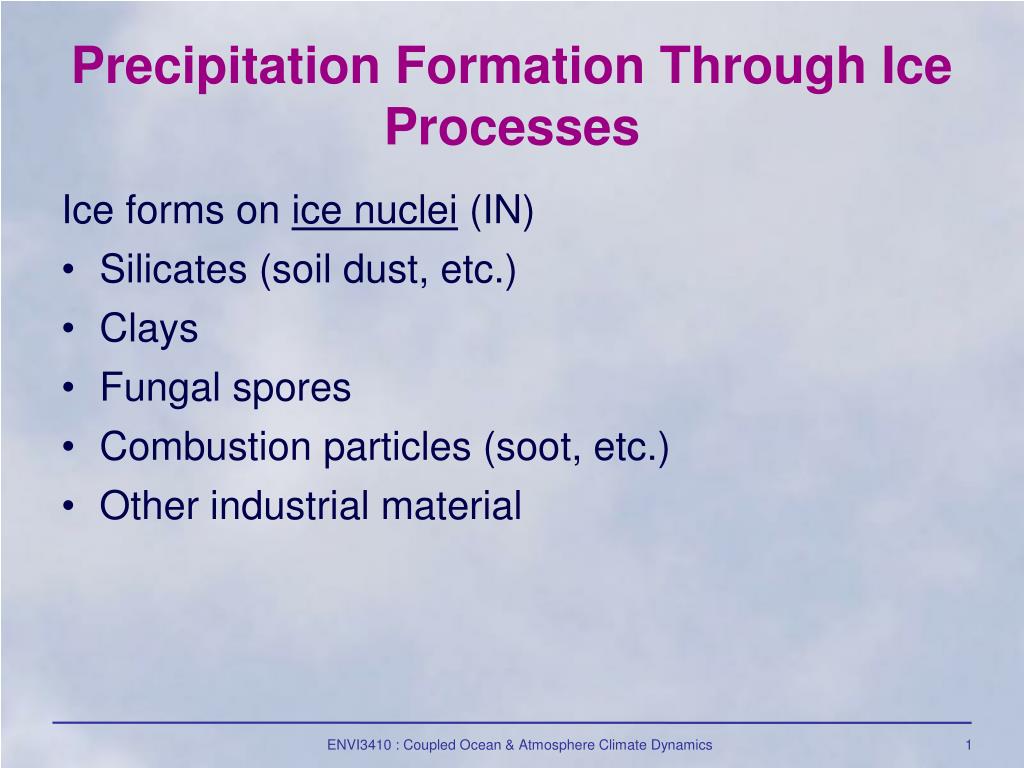 Precipitation Formation Through Ice Processes

Ice forms on ice nuclei (IN)
• Silicates (soil dust, etc.)
• Clays
• Fungal spores
• Combustion particles (soot, etc.)
• Other industrial material

ENVI3410 : Coupled Ocean & Atmosphere Climate Dynamics

1